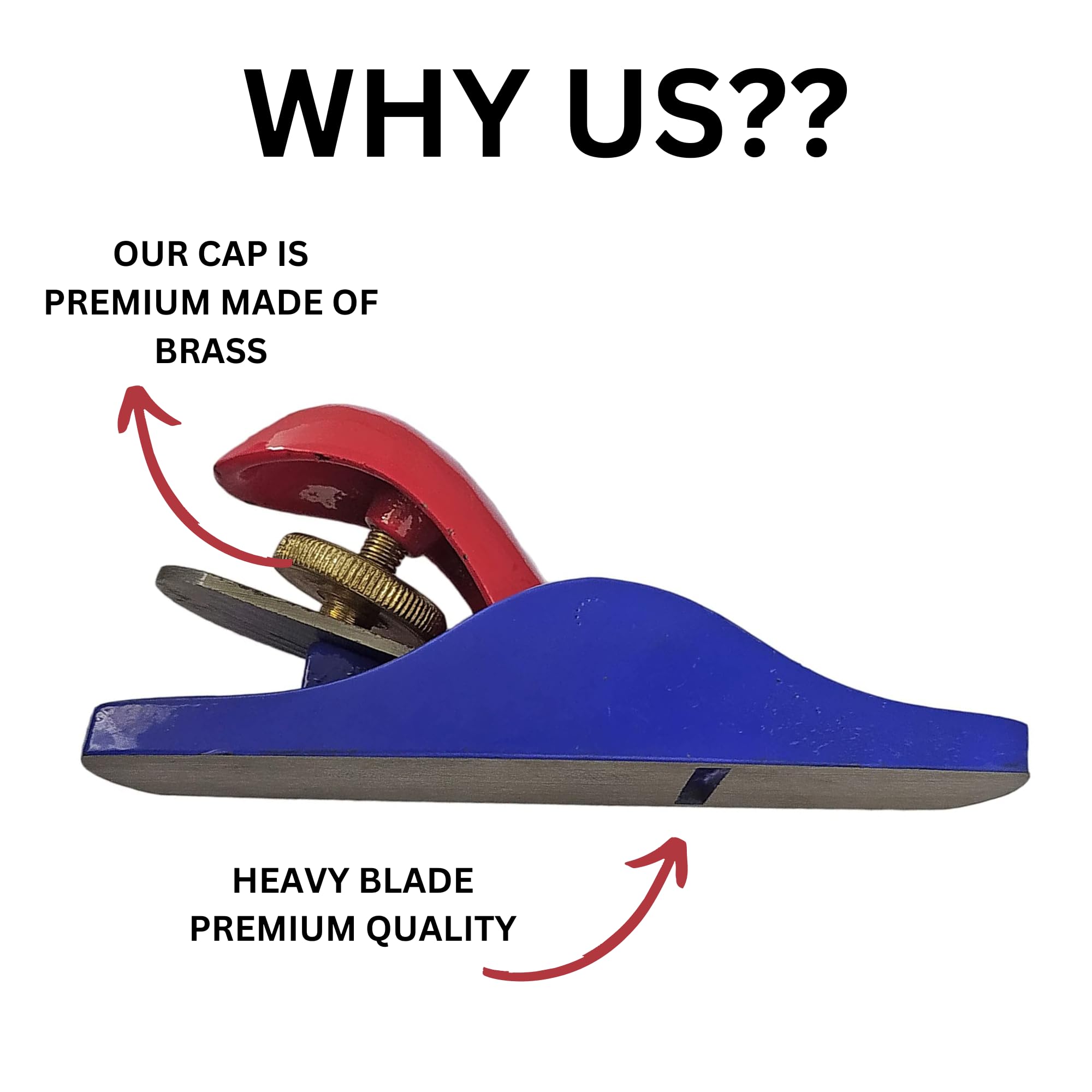 WHY US??

OUR CAP IS PREMIUM MADE OF BRASS

HEAVY BLADE PREMIUM QUALITY